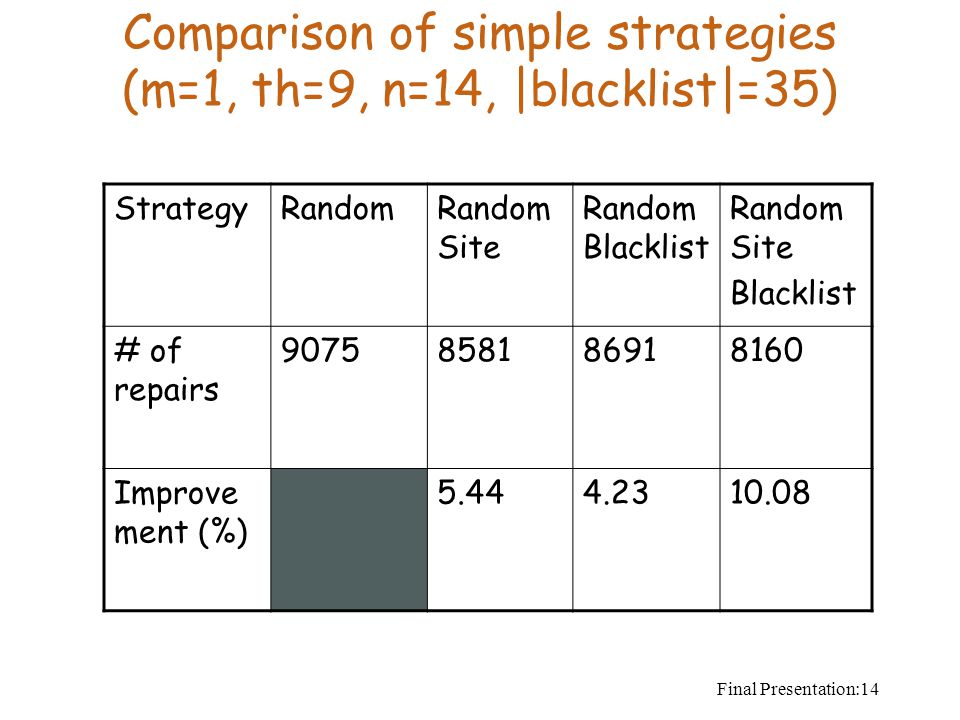 Comparison of simple strategies (m=1, th=9, n=14, |blacklist|=35)

| Strategy | Random | Random Site | Random Blacklist | Random Site Blacklist |
|---|---|---|---|---|
| # of repairs | 9075 | 8581 | 8691 | 8160 |
| Improvement (%) | | 5.44 | 4.23 | 10.08 |

Final Presentation:14